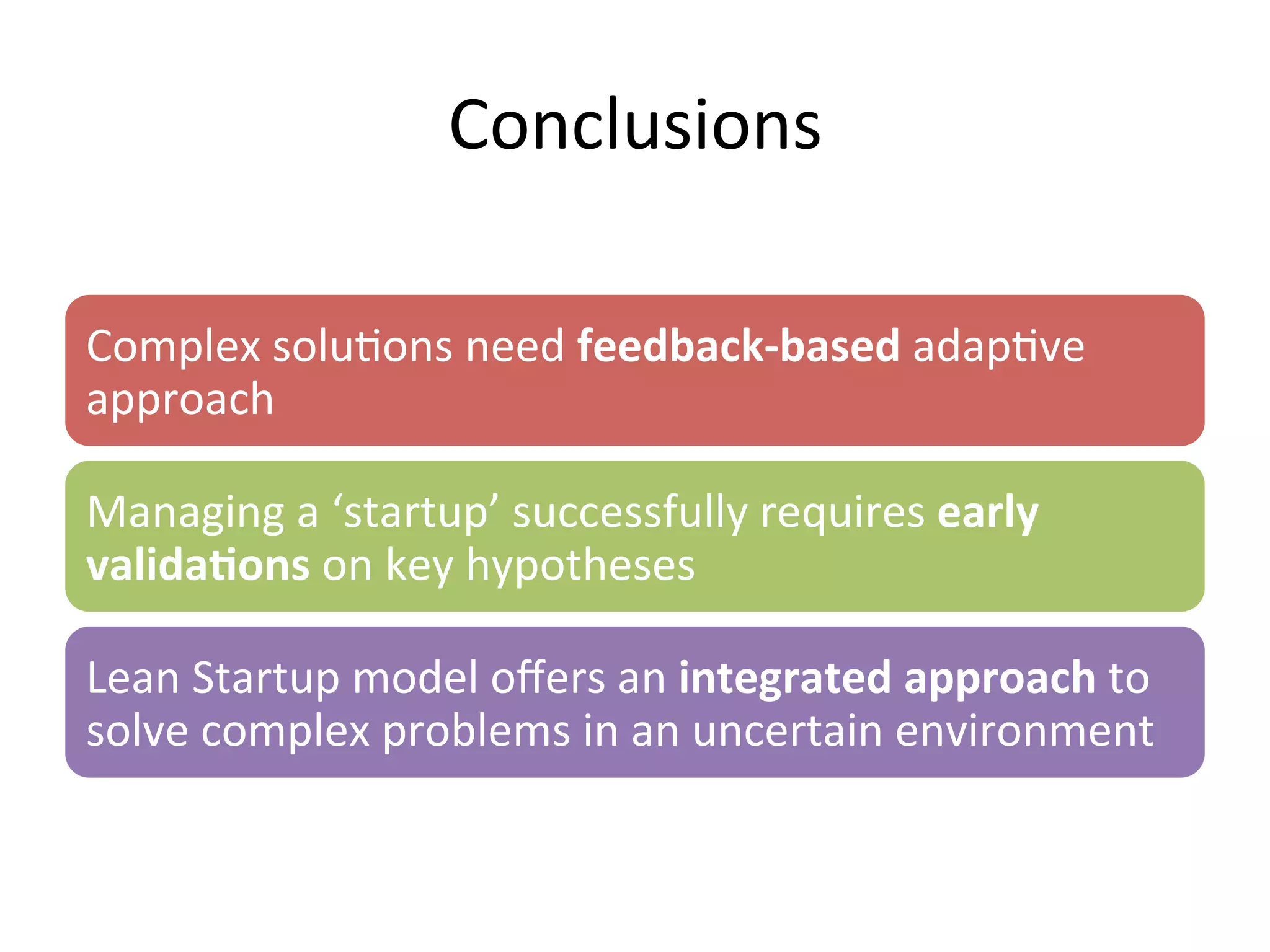 Conclusions

Complex solutions need feedback-based adaptive approach

Managing a ‘startup’ successfully requires early validations on key hypotheses

Lean Startup model offers an integrated approach to solve complex problems in an uncertain environment